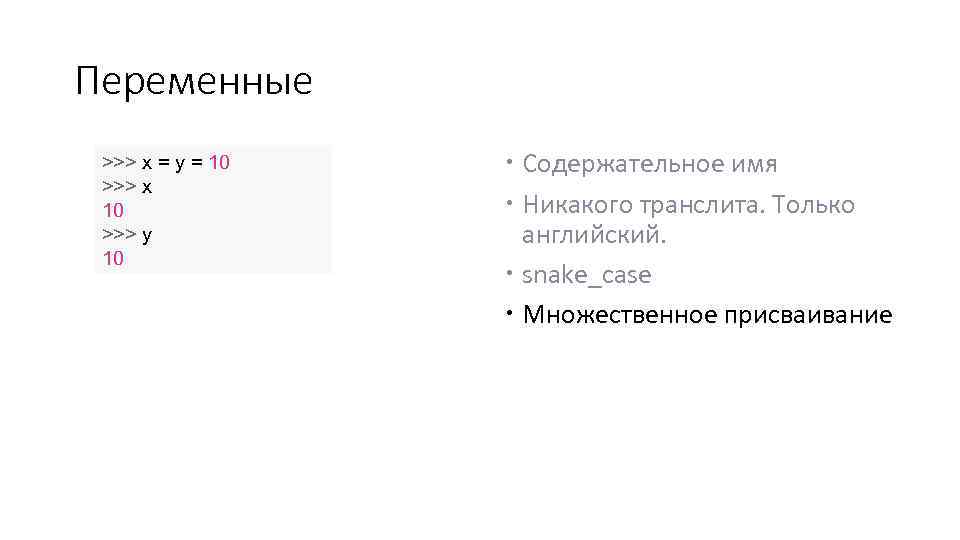 Переменные

>>> x = y = 10
>>> x
10
>>> y
10

• Содержательное имя
• Никакого транслита. Только английский.
• snake_case
• Множественное присваивание